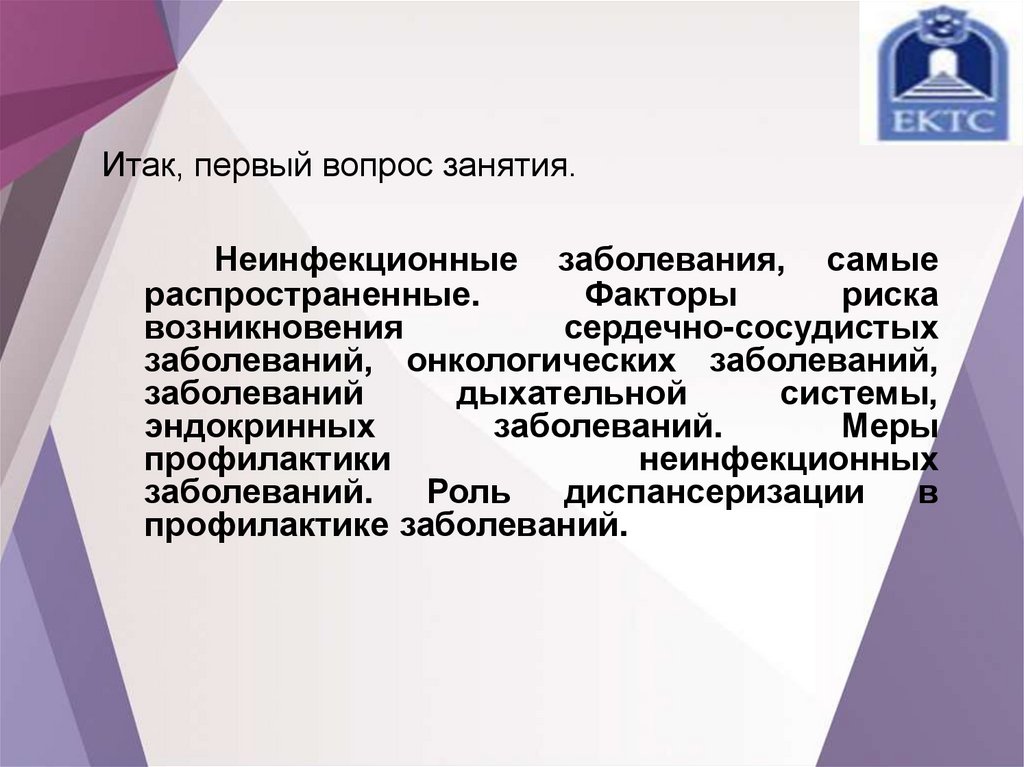 ЕКТС

Итак, первый вопрос занятия.

Неинфекционные заболевания, самые распространенные. Факторы риска возникновения сердечно-сосудистых заболеваний, онкологических заболеваний, заболеваний дыхательной системы, эндокринных заболеваний. Меры профилактики неинфекционных заболеваний. Роль диспансеризации в профилактике заболеваний.